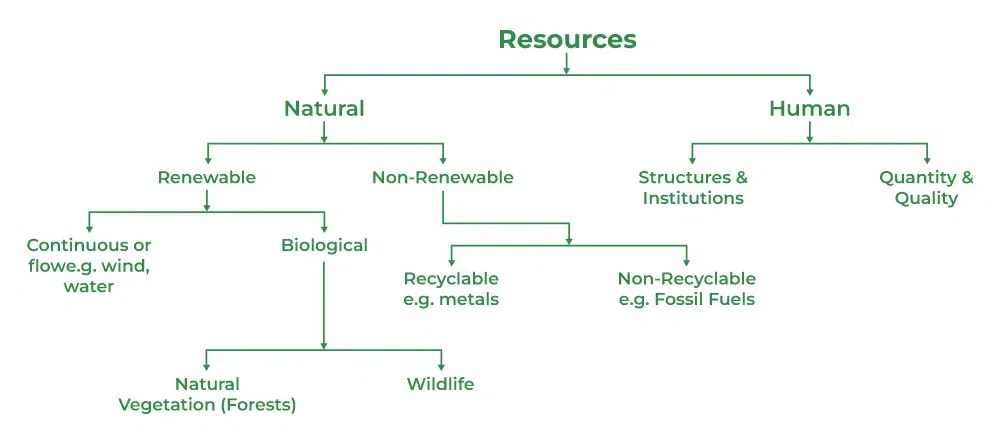 Resources

Natural

Human

Renewable

Non-Renewable

Structures & Institutions

Quantity & Quality

Continuous or flowe.g. wind, water

Biological

Recyclable e.g. metals

Non-Recyclable e.g. Fossil Fuels

Natural Vegetation (Forests)

Wildlife